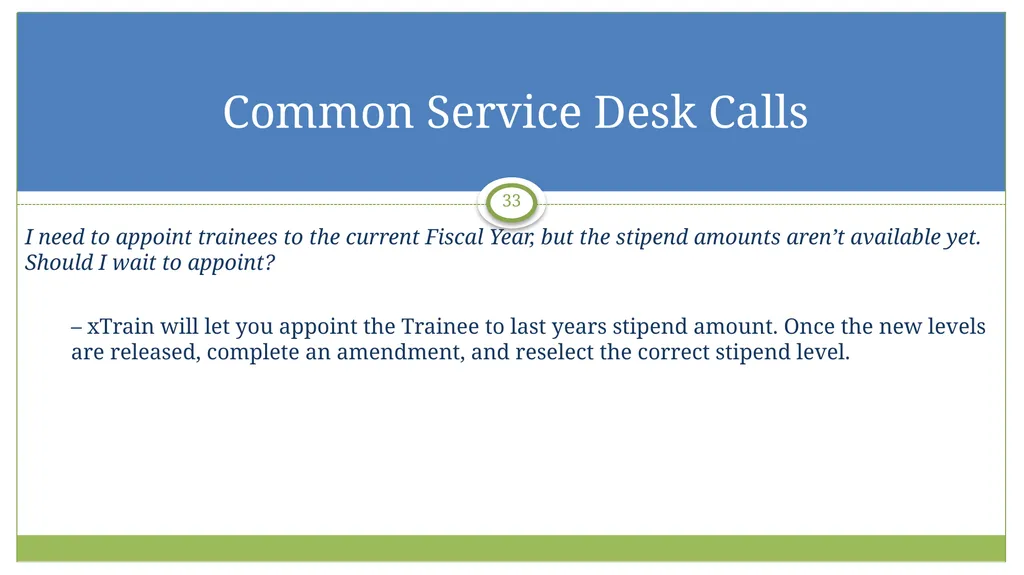 Common Service Desk Calls

33

I need to appoint trainees to the current Fiscal Year, but the stipend amounts aren’t available yet. Should I wait to appoint?

– xTrain will let you appoint the Trainee to last years stipend amount. Once the new levels are released, complete an amendment, and reselect the correct stipend level.